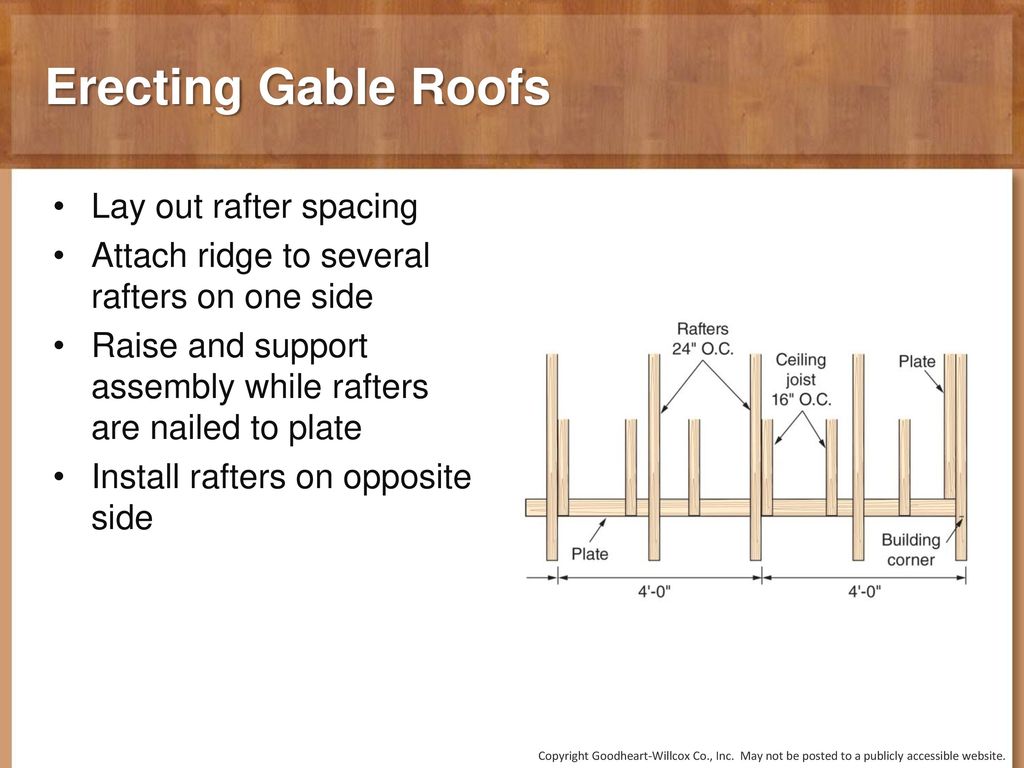 Erecting Gable Roofs

• Lay out rafter spacing
• Attach ridge to several rafters on one side
• Raise and support assembly while rafters are nailed to plate
• Install rafters on opposite side

Rafters 24" O.C.
Ceiling joist 16" O.C.
Plate
Plate
Building corner
4'-0"
4'-0"

Copyright Goodheart-Willcox Co., Inc. May not be posted to a publicly accessible website.